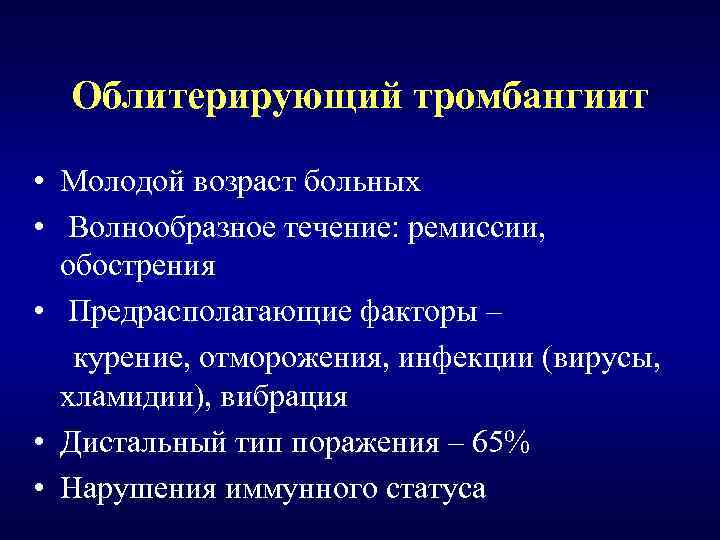 Облитерирующий тромбангиит

• Молодой возраст больных
• Волнообразное течение: ремиссии, обострения
• Предрасполагающие факторы –
курение, отморожения, инфекции (вирусы, хламидии), вибрация
• Дистальный тип поражения – 65%
• Нарушения иммунного статуса